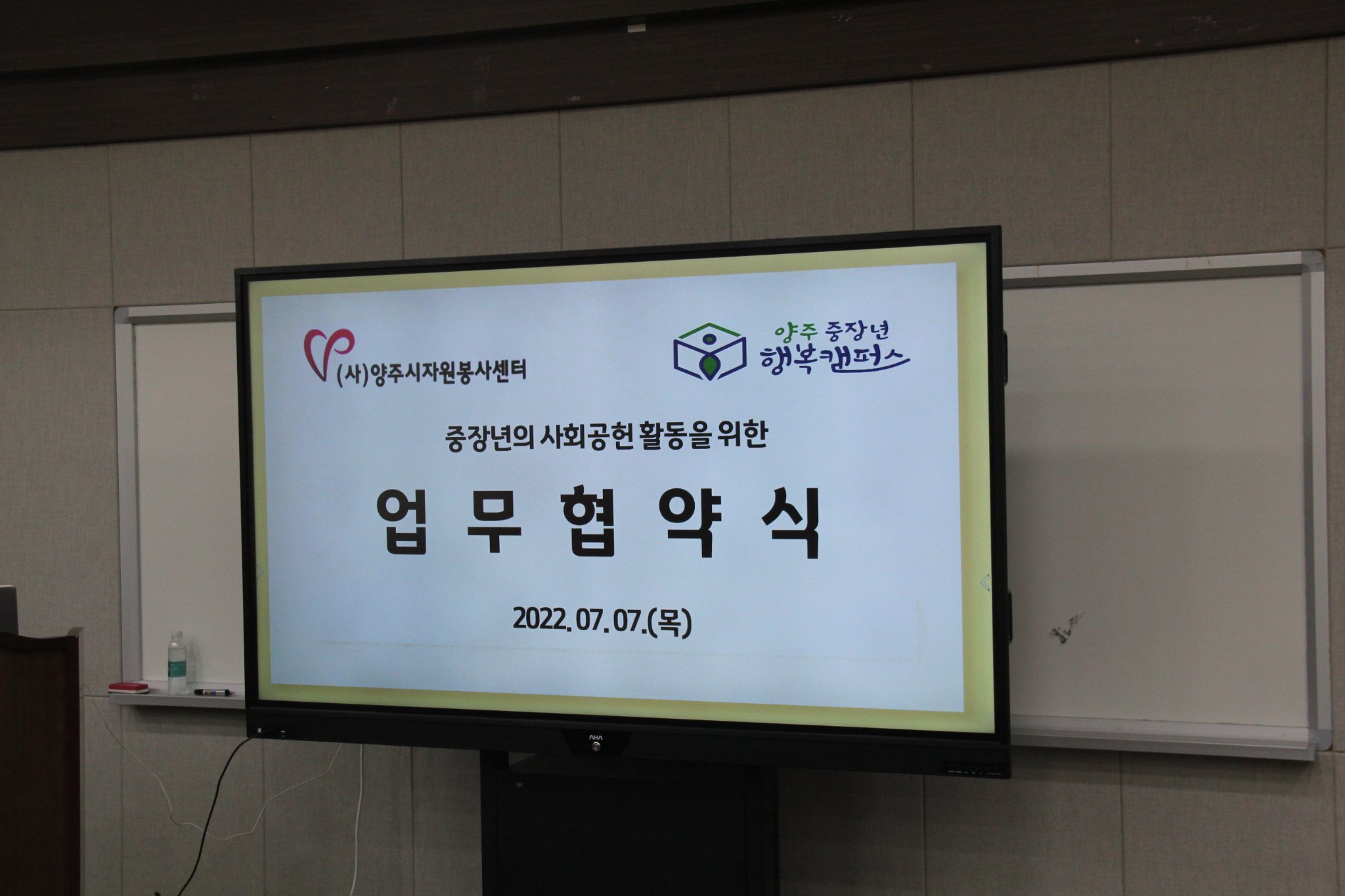 (사)양주시자원봉사센터

양주 중장년
행복캠퍼스

중장년의 사회공헌 활동을 위한

업 무 협 약 식

2022. 07. 07.(목)

AHA